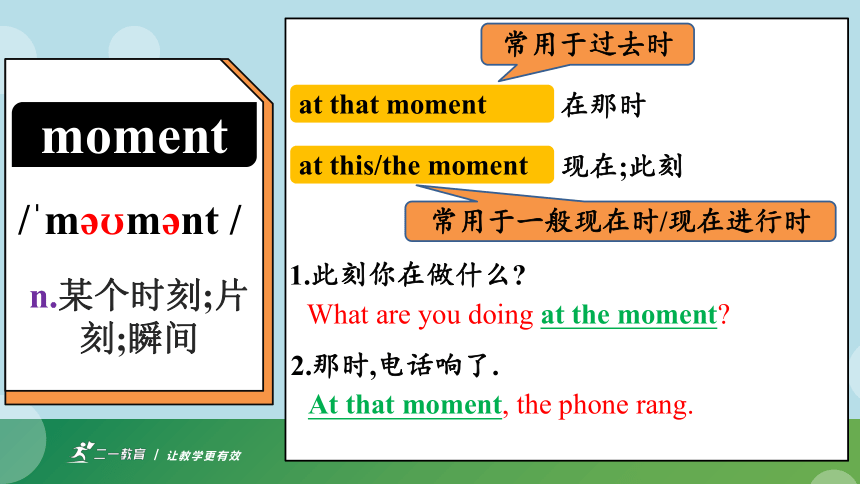 moment

/ˈməʊmənt /

n.某个时刻;片刻;瞬间

常用于过去时

at that moment 在那时

at this/the moment 现在;此刻

常用于一般现在时/现在进行时

1.此刻你在做什么?

What are you doing at the moment?

2.那时,电话响了.

At that moment, the phone rang.

二一教育 / 让教学更有效